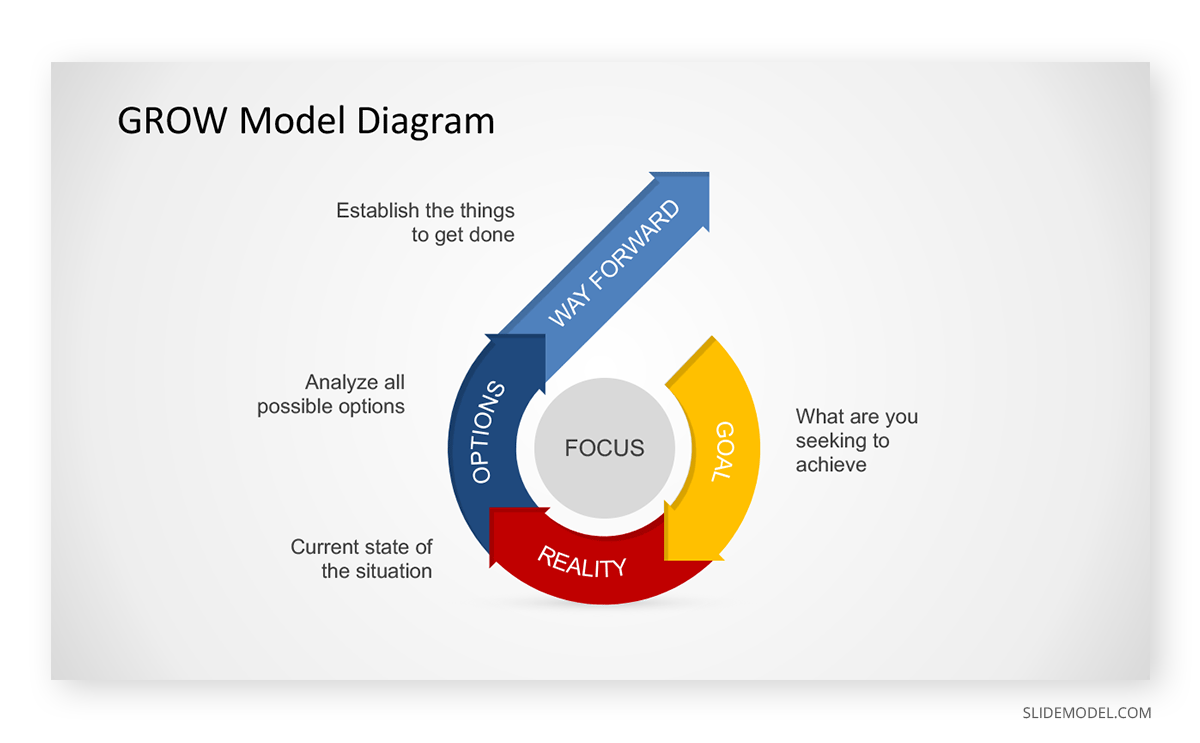 GROW Model Diagram

Establish the things to get done

WAY FORWARD

Analyze all possible options

OPTIONS

FOCUS

GOAL

What are you seeking to achieve

Current state of the situation

REALITY

SLIDEMODEL.COM